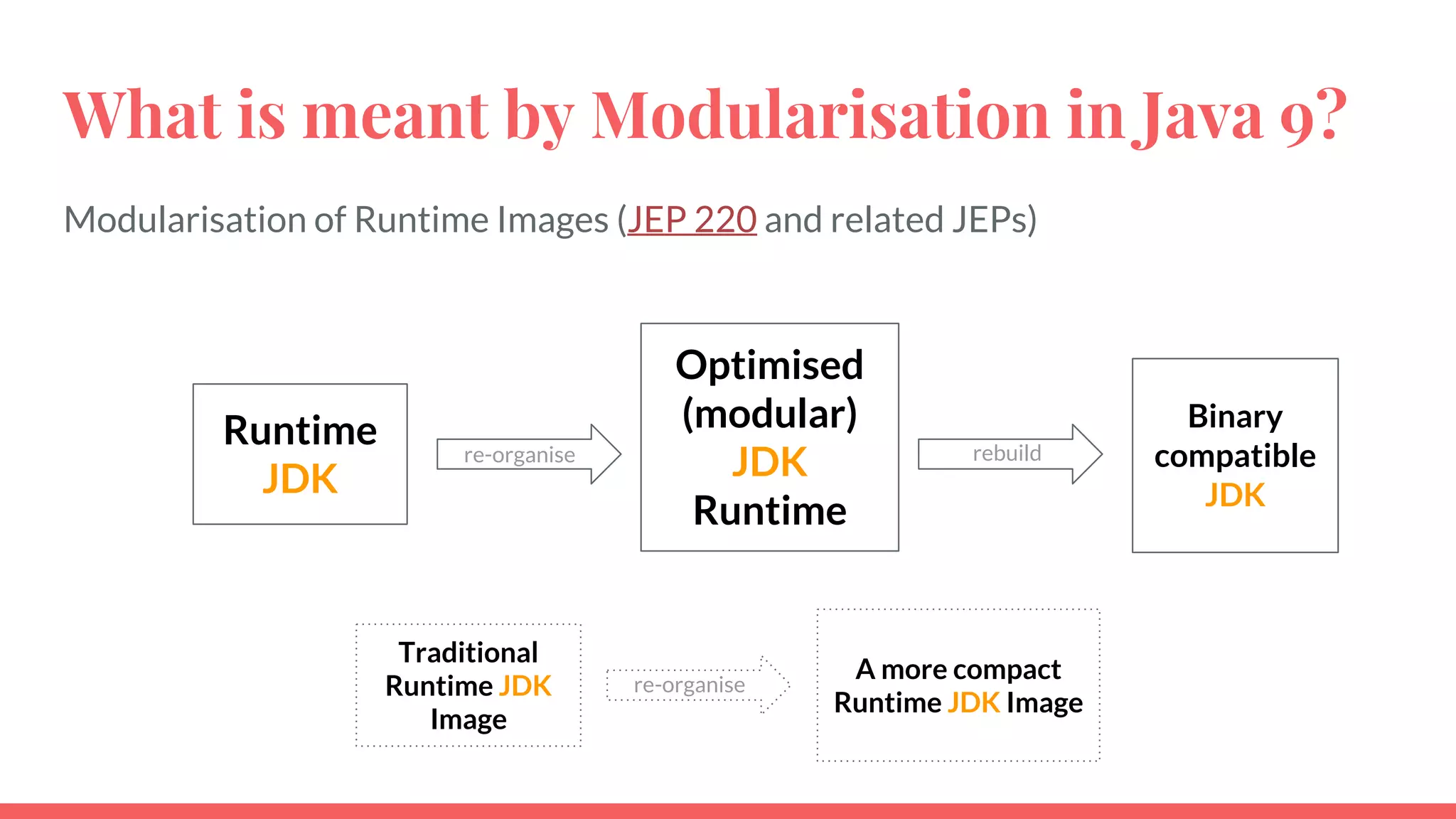 What is meant by Modularisation in Java 9?

Modularisation of Runtime Images (JEP 220 and related JEPs)

Runtime JDK

re-organise

Optimised (modular) JDK Runtime

rebuild

Binary compatible JDK

Traditional Runtime JDK Image

re-organise

A more compact Runtime JDK Image